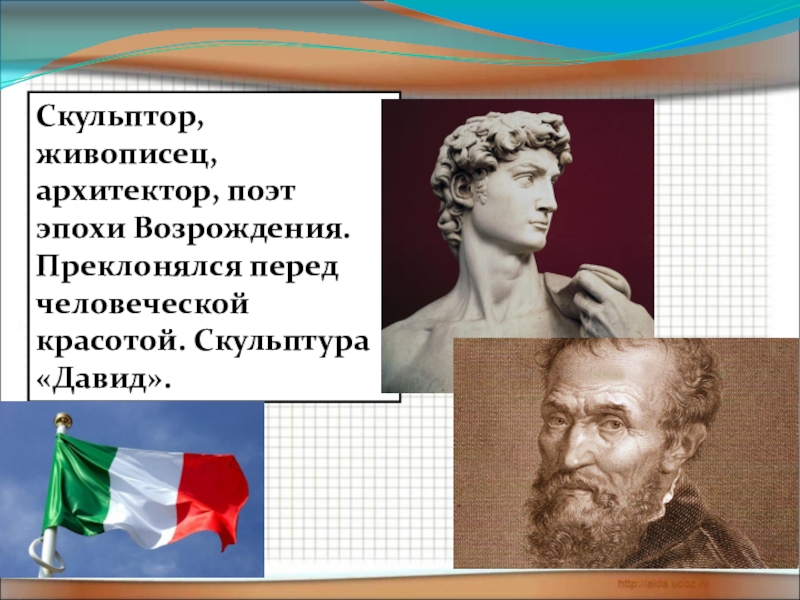 Скульптор, живописец, архитектор, поэт эпохи Возрождения. Преклонялся перед человеческой красотой. Скульптура «Давид».

http://aida.ucoz.ru